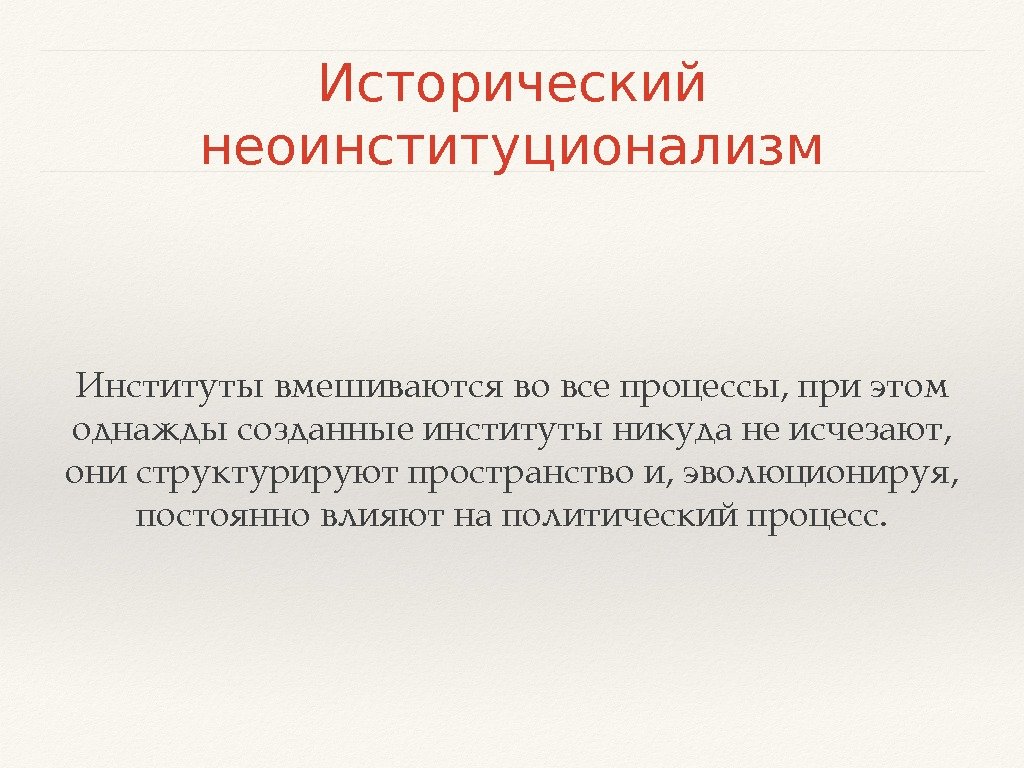 Исторический неоинституционализм

Институты вмешиваются во все процессы, при этом однажды созданные институты никуда не исчезают, они структурируют пространство и, эволюционируя, постоянно влияют на политический процесс.